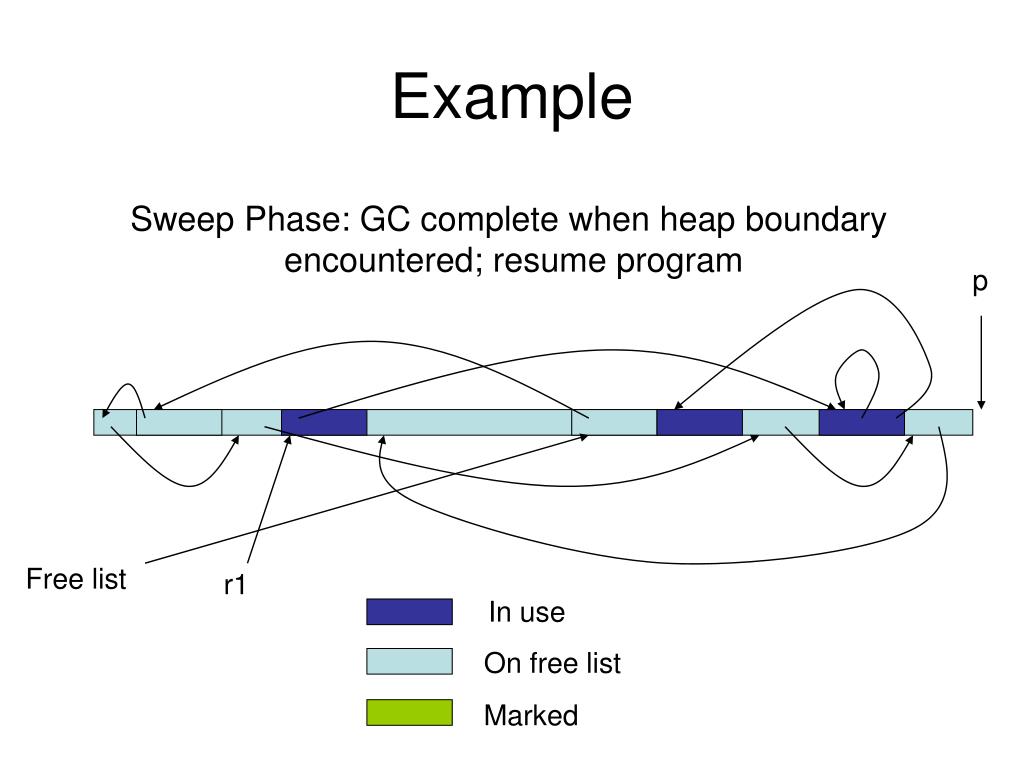 Example

Sweep Phase: GC complete when heap boundary encountered; resume program

p

Free list

r1

In use

On free list

Marked